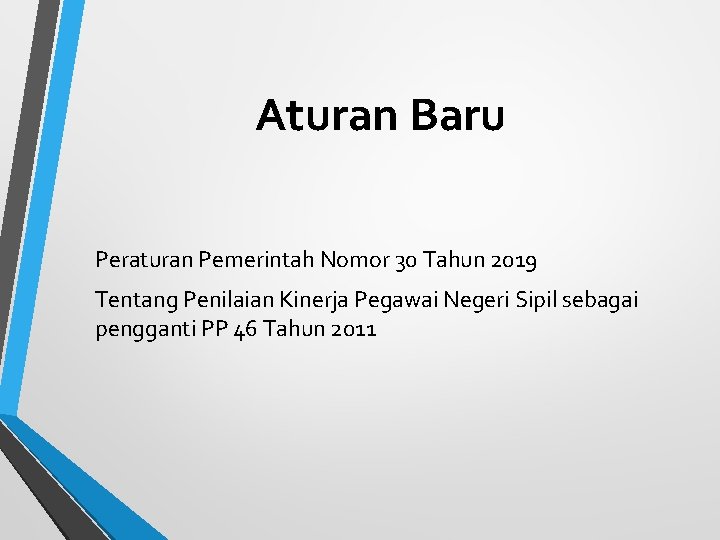 Aturan Baru

Peraturan Pemerintah Nomor 30 Tahun 2019

Tentang Penilaian Kinerja Pegawai Negeri Sipil sebagai pengganti PP 46 Tahun 2011